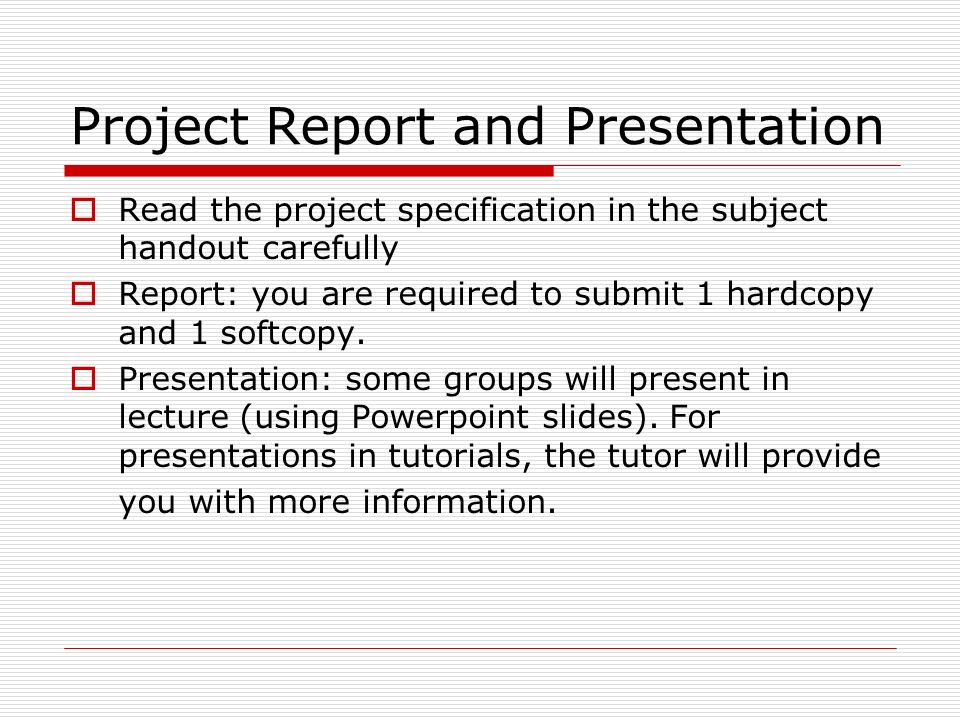 Project Report and Presentation

Read the project specification in the subject handout carefully

Report: you are required to submit 1 hardcopy and 1 softcopy.

Presentation: some groups will present in lecture (using Powerpoint slides). For presentations in tutorials, the tutor will provide you with more information.